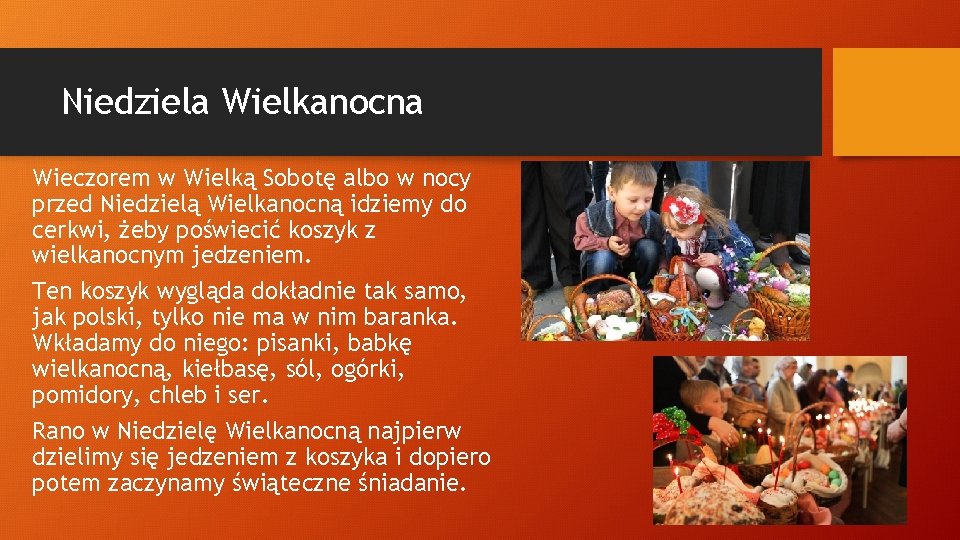 Niedziela Wielkanocna

Wieczorem w Wielką Sobotę albo w nocy przed Niedzielą Wielkanocną idziemy do cerkwi, żeby poświecić koszyk z wielkanocnym jedzeniem.

Ten koszyk wygląda dokładnie tak samo, jak polski, tylko nie ma w nim baranka. Wkładamy do niego: pisanki, babkę wielkanocną, kiełbasę, sól, ogórki, pomidory, chleb i ser.

Rano w Niedzielę Wielkanocną najpierw dzielimy się jedzeniem z koszyka i dopiero potem zaczynamy świąteczne śniadanie.